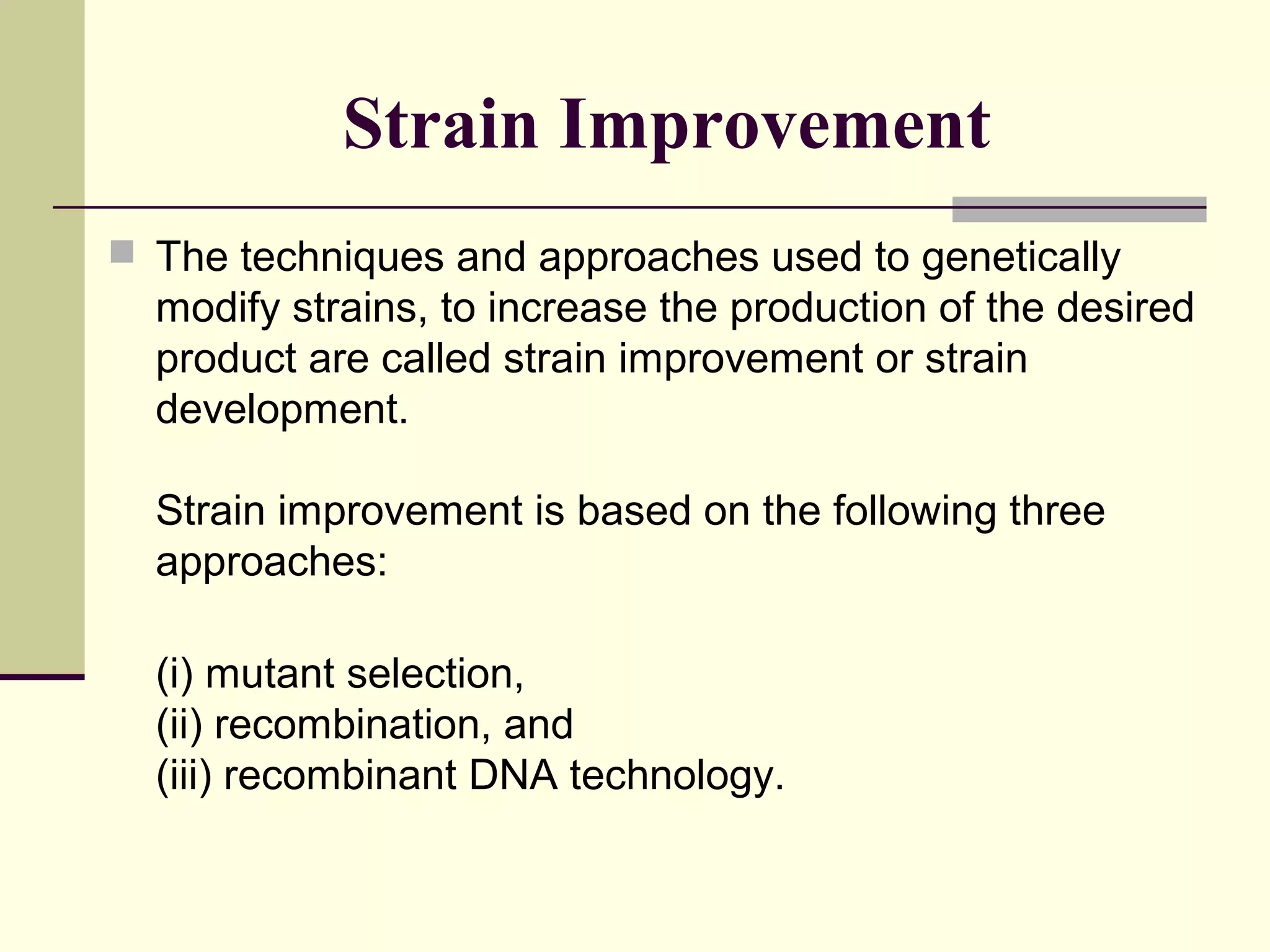 Strain Improvement

The techniques and approaches used to genetically modify strains, to increase the production of the desired product are called strain improvement or strain development.

Strain improvement is based on the following three approaches:

(i) mutant selection,
(ii) recombination, and
(iii) recombinant DNA technology.